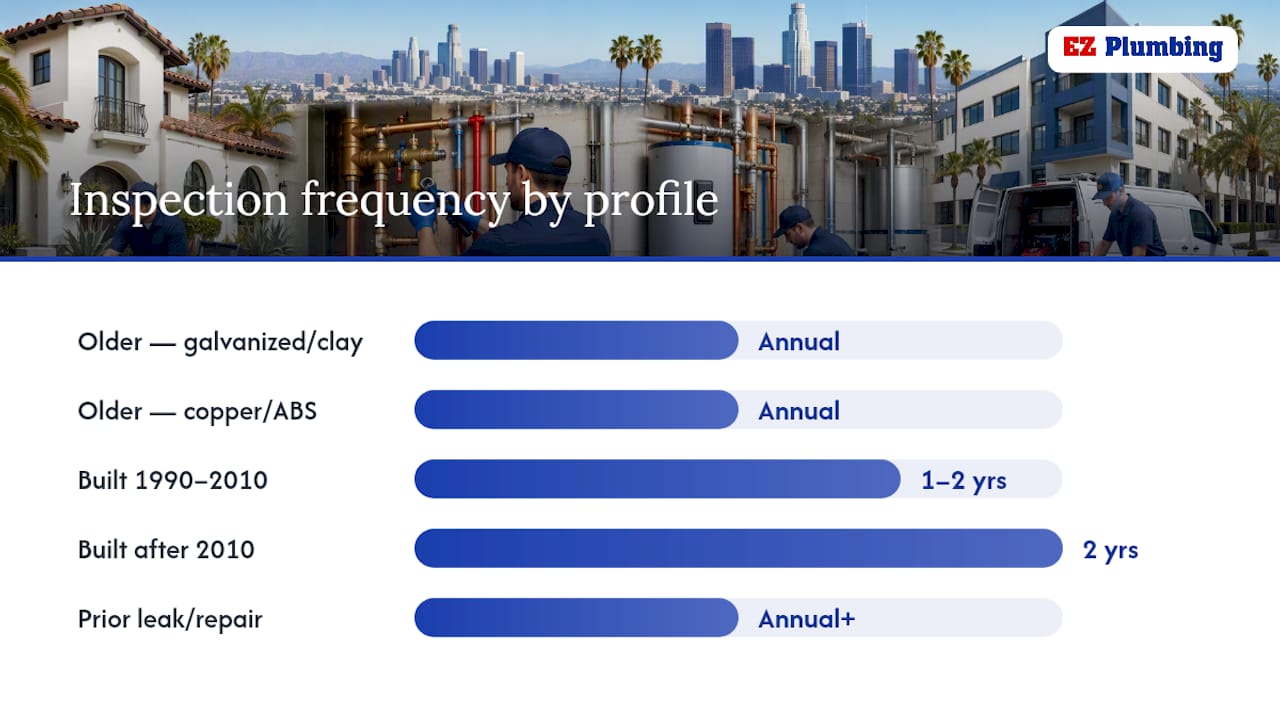 EZ Plumbing

Inspection frequency by profile

Older — galvanized/clay Annual

Older — copper/ABS Annual

Built 1990–2010 1–2 yrs

Built after 2010 2 yrs

Prior leak/repair Annual+